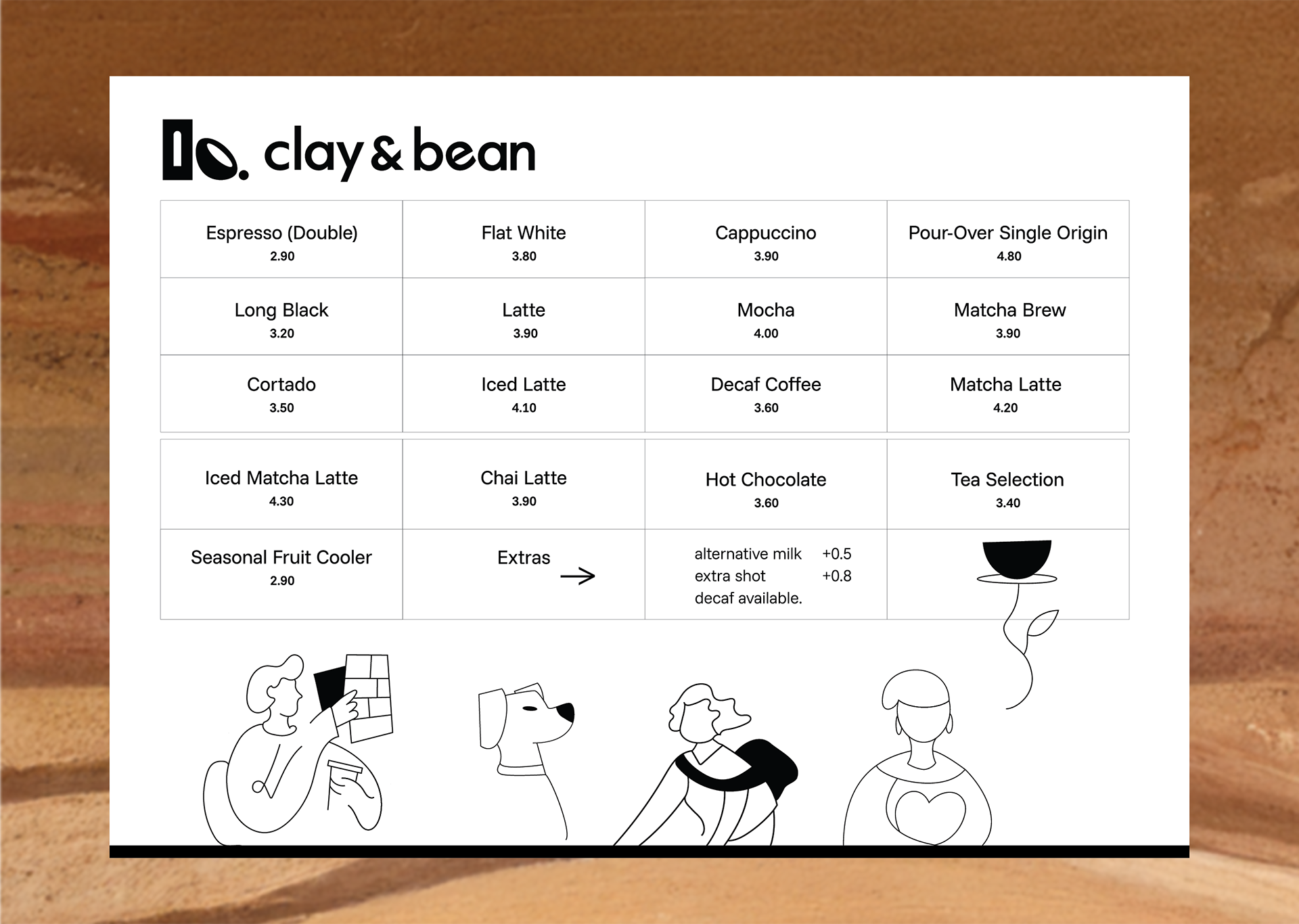 clay & bean

| Espresso (Double) 2.90 | Flat White 3.80 | Cappuccino 3.90 | Pour-Over Single Origin 4.80 |
|---|---|---|---|
| Long Black 3.20 | Latte 3.90 | Mocha 4.00 | Matcha Brew 3.90 |
| Cortado 3.50 | Iced Latte 4.10 | Decaf Coffee 3.60 | Matcha Latte 4.20 |

| Iced Matcha Latte 4.30 | Chai Latte 3.90 | Hot Chocolate 3.60 | Tea Selection 3.40 |
|---|---|---|---|
| Seasonal Fruit Cooler 2.90 | Extras → | alternative milk +0.5 extra shot +0.8 decaf available. | |